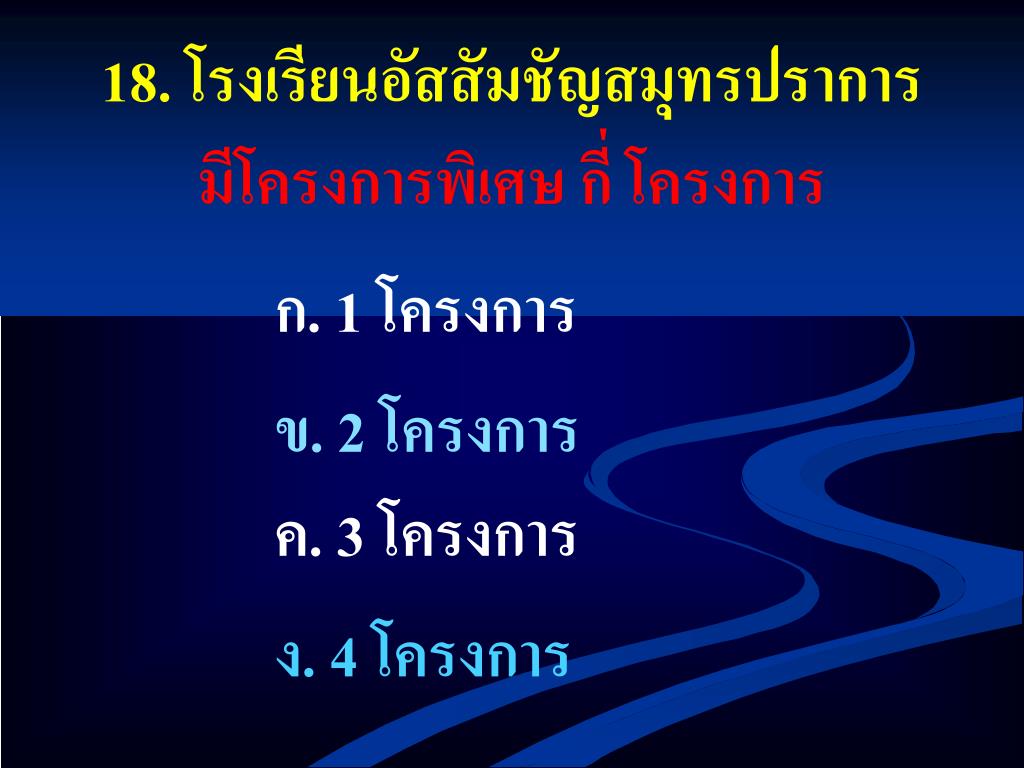 18. โรงเรียนอัสสัมชัญสมุทรปราการ
มีโครงการพิเศษ กี่ โครงการ

ก. 1 โครงการ

ข. 2 โครงการ

ค. 3 โครงการ

ง. 4 โครงการ